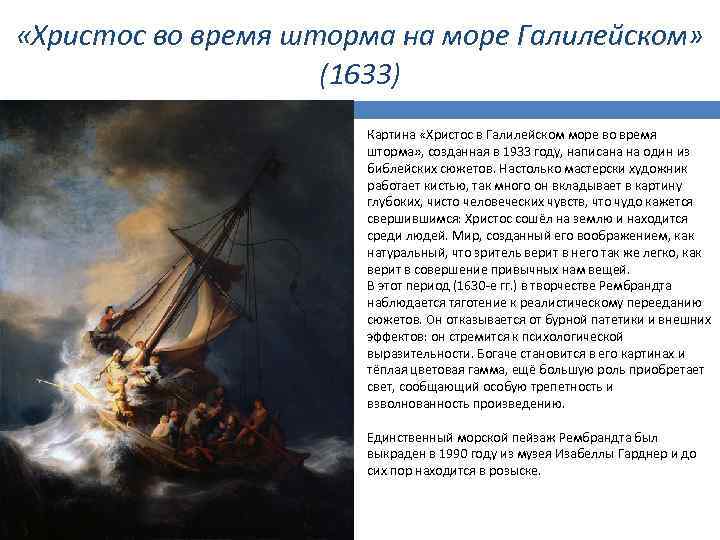 «Христос во время шторма на море Галилейском» (1633)

Картина «Христос в Галилейском море во время шторма», созданная в 1933 году, написана на один из библейских сюжетов. Настолько мастерски художник работает кистью, так много он вкладывает в картину глубоких, чисто человеческих чувств, что чудо кажется свершившимся: Христос сошёл на землю и находится среди людей. Мир, созданный его воображением, как натуральный, что зритель верит в него так же легко, как верит в совершение привычных нам вещей.
В этот период (1630-е гг.) в творчестве Рембрандта наблюдается тяготение к реалистическому переданию сюжетов. Он отказывается от бурной патетики и внешних эффектов: он стремится к психологической выразительности. Богаче становится в его картинах и тёплая цветовая гамма, ещё большую роль приобретает свет, сообщающий особую трепетность и взволнованность произведению.

Единственный морской пейзаж Рембрандта был выкраден в 1990 году из музея Изабеллы Гарднер и до сих пор находится в розыске.